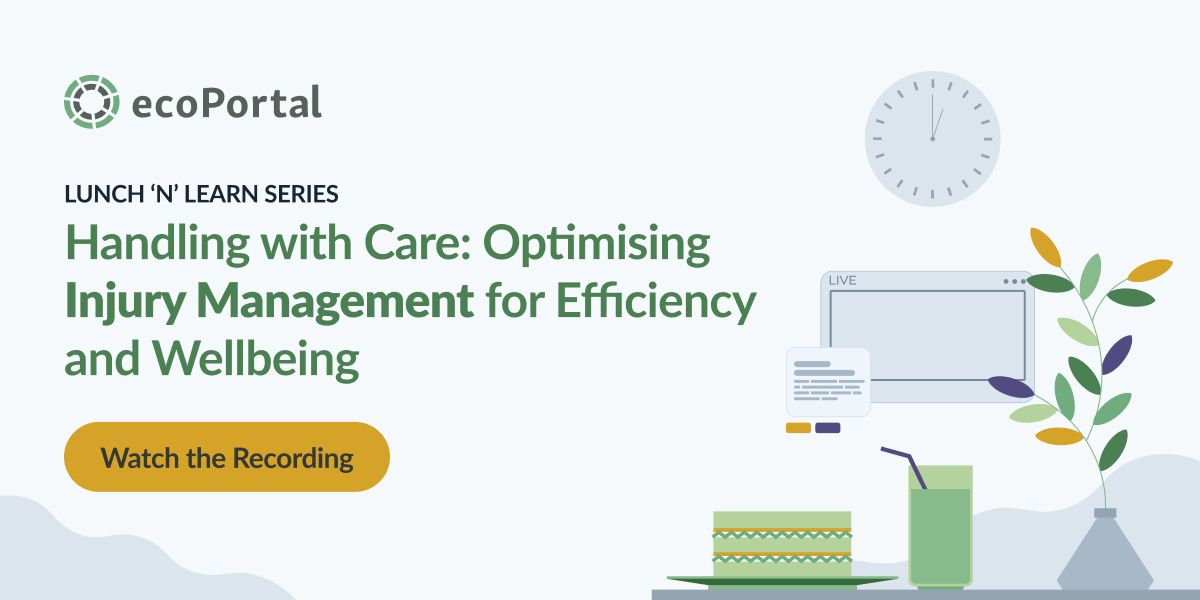 ecoPortal

LUNCH ‘N’ LEARN SERIES

Handling with Care: Optimising Injury Management for Efficiency and Wellbeing

Watch the Recording

LIVE